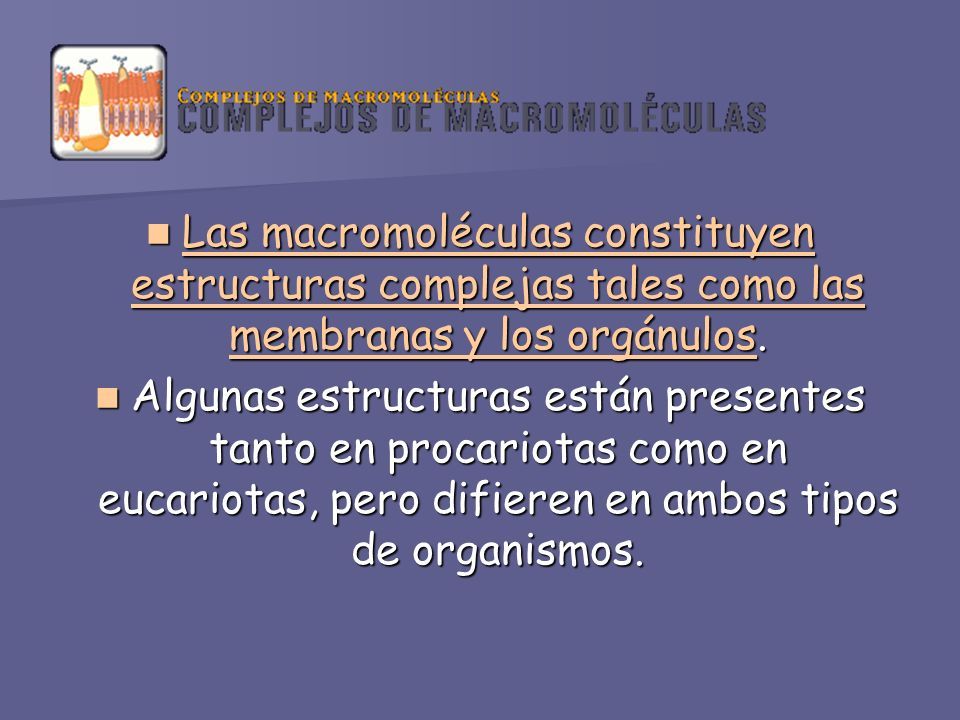 COMPLEJOS DE MACROMOLÉCULAS
COMPLEJOS DE MACROMOLÉCULAS

Las macromoléculas constituyen estructuras complejas tales como las membranas y los orgánulos.

Algunas estructuras están presentes tanto en procariotas como en eucariotas, pero difieren en ambos tipos de organismos.